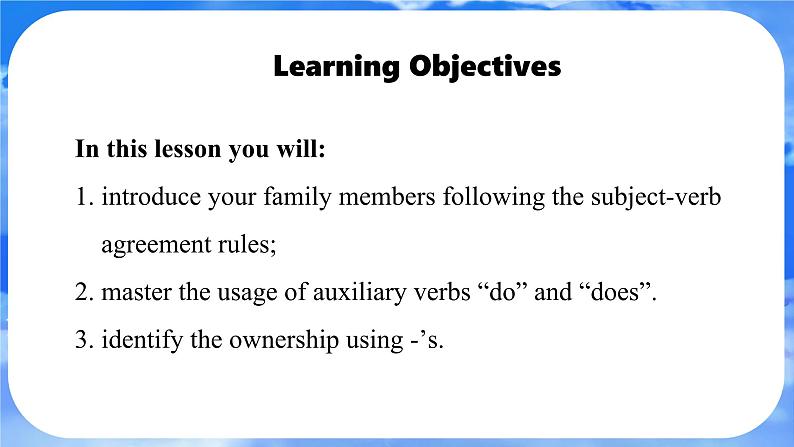 Learning Objectives

In this lesson you will:

1. introduce your family members following the subject-verb agreement rules;

2. master the usage of auxiliary verbs “do” and “does”.

3. identify the ownership using -’s.